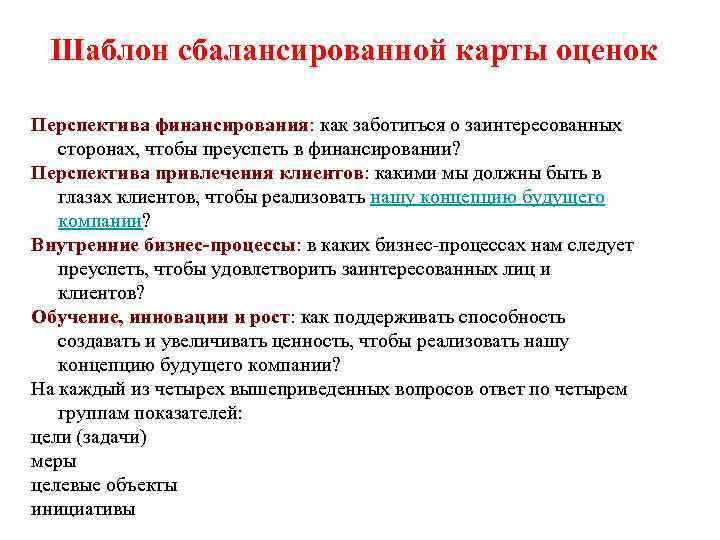 Шаблон сбалансированной карты оценок

Перспектива финансирования: как заботиться о заинтересованных сторонах, чтобы преуспеть в финансировании?

Перспектива привлечения клиентов: какими мы должны быть в глазах клиентов, чтобы реализовать нашу концепцию будущего компании?

Внутренние бизнес-процессы: в каких бизнес-процессах нам следует преуспеть, чтобы удовлетворить заинтересованных лиц и клиентов?

Обучение, инновации и рост: как поддерживать способность создавать и увеличивать ценность, чтобы реализовать нашу концепцию будущего компании?

На каждый из четырех вышеприведенных вопросов ответ по четырем группам показателей:

цели (задачи)

меры

целевые объекты

инициативы